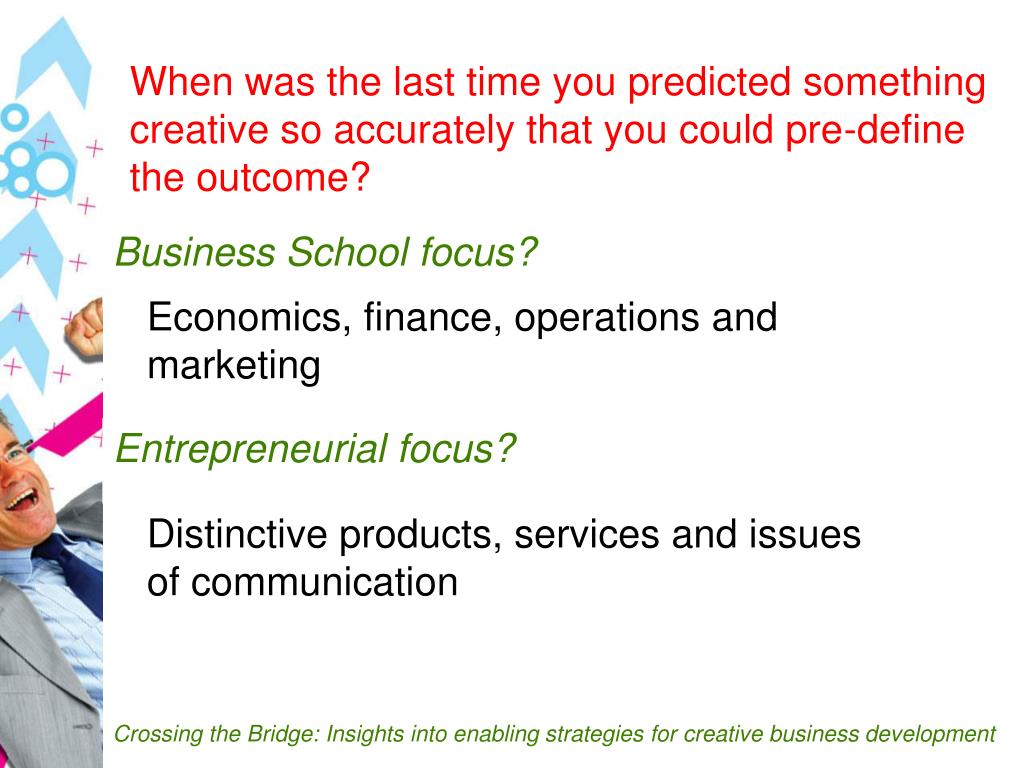 When was the last time you predicted something creative so accurately that you could pre-define the outcome?

Business School focus?

Economics, finance, operations and marketing

Entrepreneurial focus?

Distinctive products, services and issues of communication

Crossing the Bridge: Insights into enabling strategies for creative business development